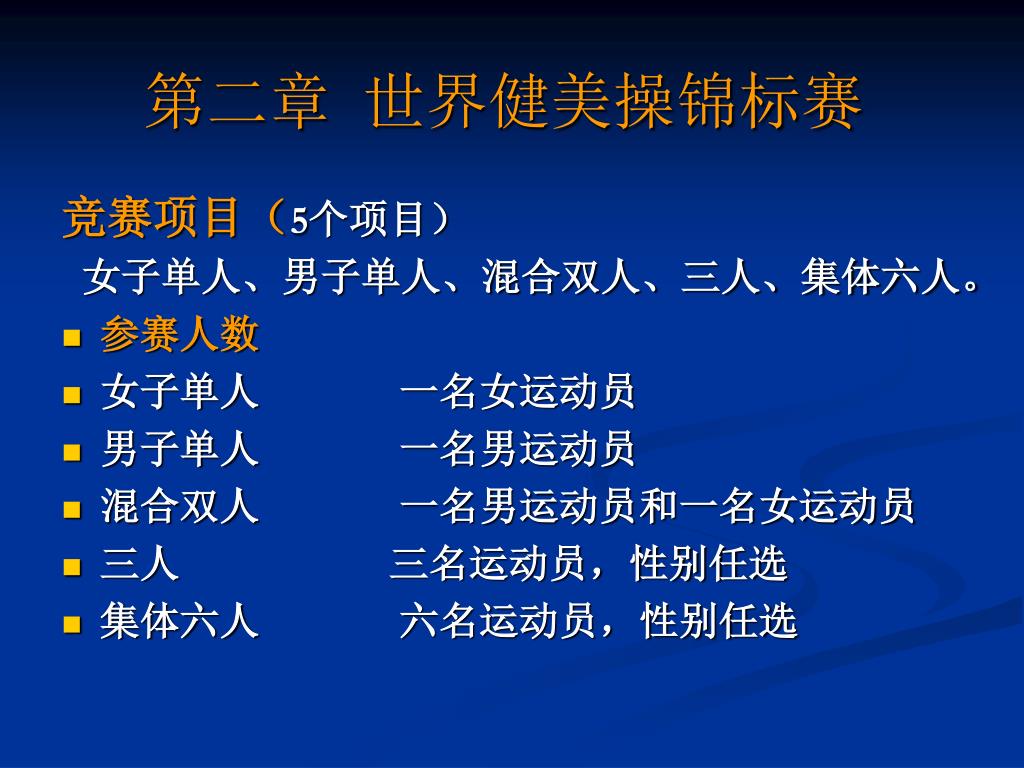 第二章 世界健美操锦标赛

竞赛项目（5个项目）

女子单人、男子单人、混合双人、三人、集体六人。

参赛人数

女子单人 一名女运动员

男子单人 一名男运动员

混合双人 一名男运动员和一名女运动员

三人 三名运动员，性别任选

集体六人 六名运动员，性别任选